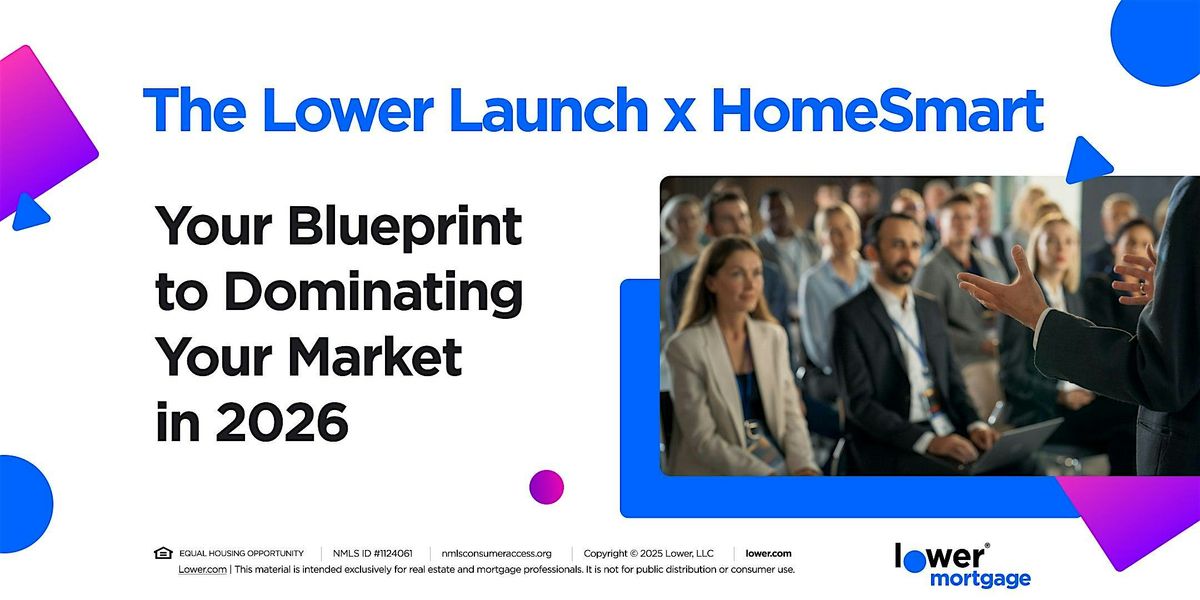 The Lower Launch x HomeSmart

Your Blueprint to Dominating Your Market in 2026

EQUAL HOUSING OPPORTUNITY | NMLS ID #1124061 | nmlsconsumeraccess.org | Copyright © 2025 Lower, LLC | lower.com
Lower.com | This material is intended exclusively for real estate and mortgage professionals. It is not for public distribution or consumer use.

lower® mortgage